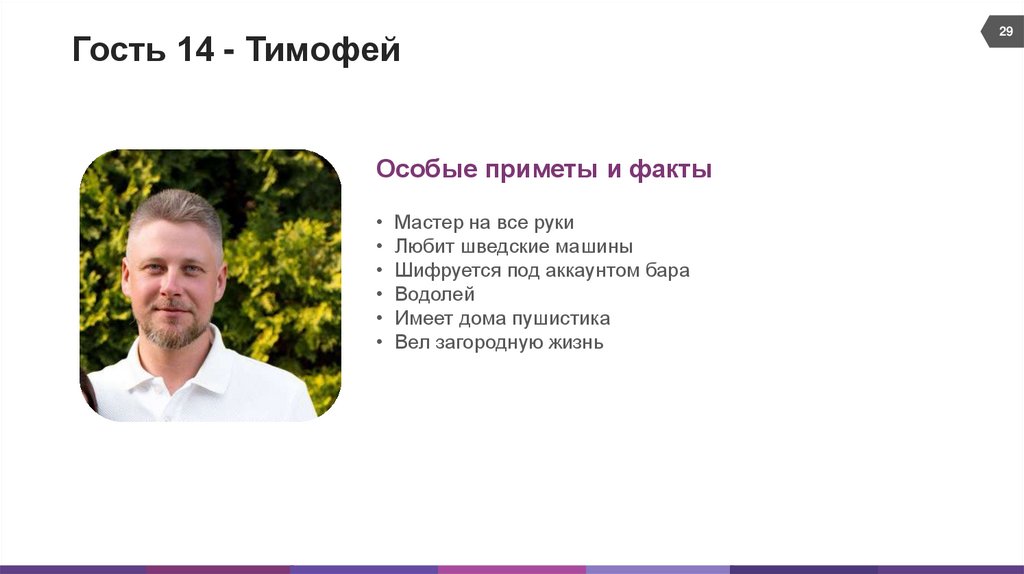 Гость 14 - Тимофей

29

Особые приметы и факты

• Мастер на все руки
• Любит шведские машины
• Шифруется под аккаунтом бара
• Водолей
• Имеет дома пушистика
• Вел загородную жизнь